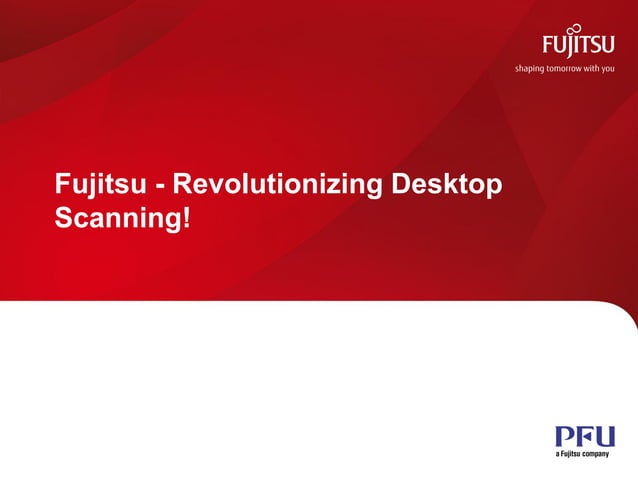 FUJITSU
shaping tomorrow with you

Fujitsu - Revolutionizing Desktop Scanning!

PFU
a Fujitsu company